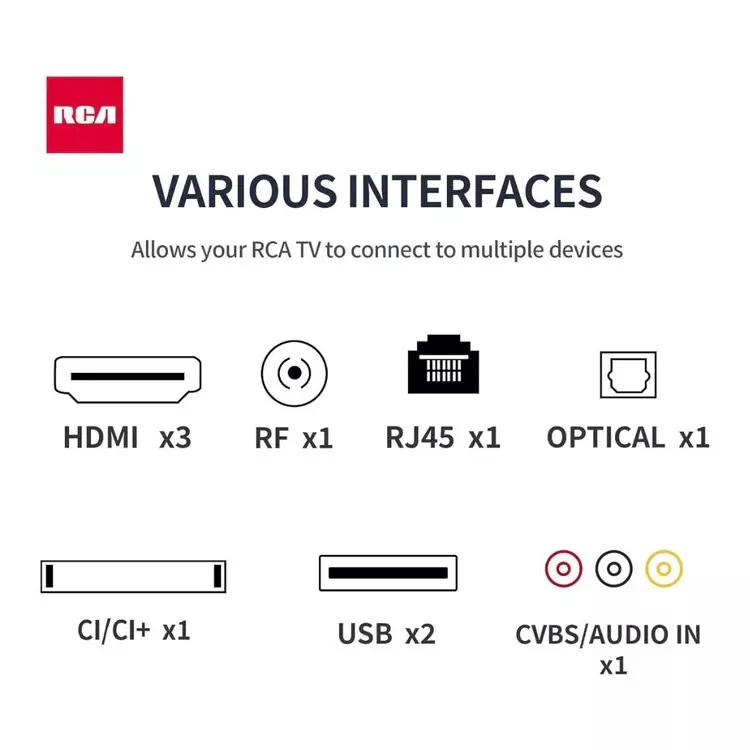 RCA

VARIOUS INTERFACES

Allows your RCA TV to connect to multiple devices

HDMI x3

RF x1

RJ45 x1

OPTICAL x1

CI/CI+ x1

USB x2

CVBS/AUDIO IN x1